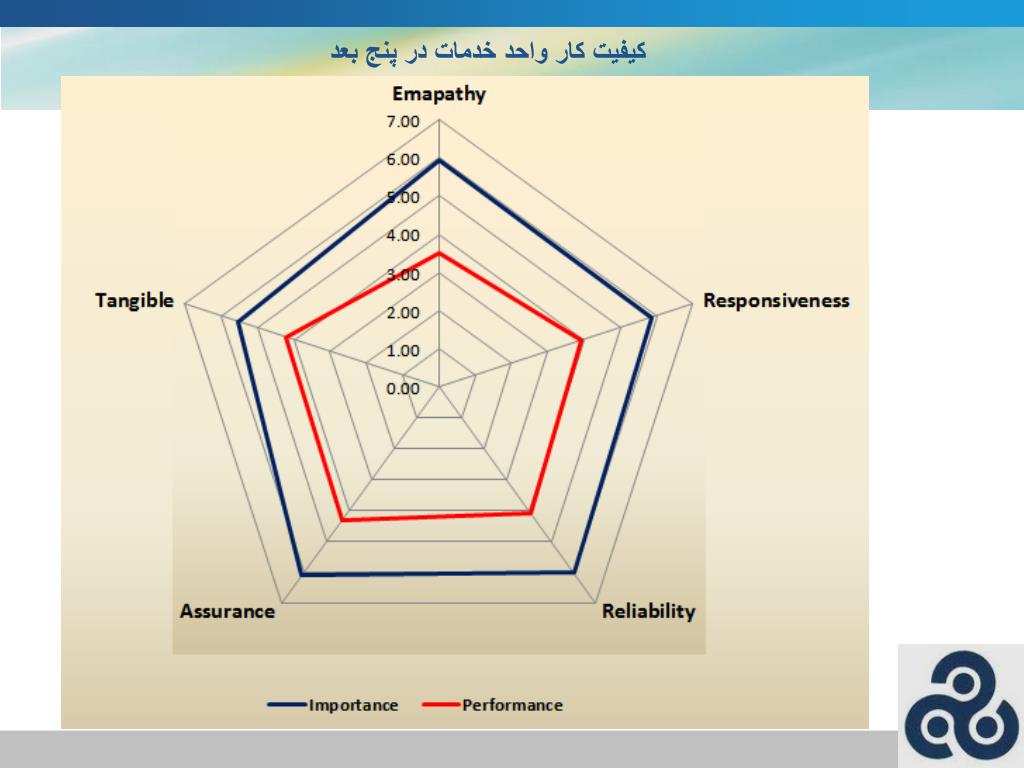 کیفیت کار واحد خدمات در پنج بعد

Emapathy

7.00
6.00
5.00
4.00
3.00
2.00
1.00
0.00

Responsiveness

Reliability

Assurance

Tangible

Importance
Performance